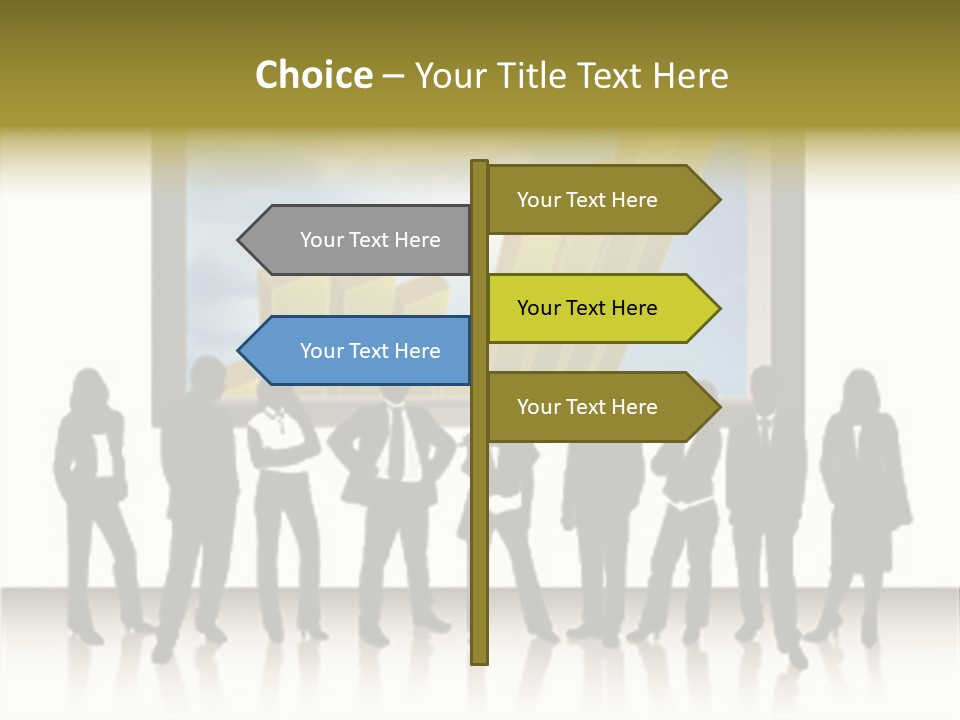 Choice – Your Title Text Here

Your Text Here

Your Text Here

Your Text Here

Your Text Here

Your Text Here